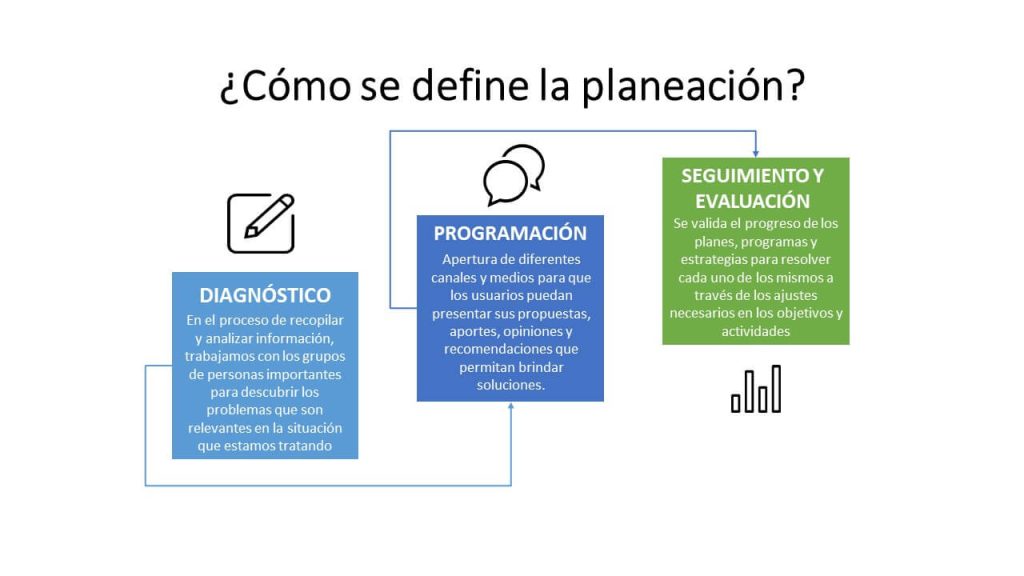 ¿Cómo se define la planeación?

DIAGNÓSTICO
En el proceso de recopilar y analizar información, trabajamos con los grupos de personas importantes para descubrir los problemas que son relevantes en la situación que estamos tratando

PROGRAMACIÓN
Apertura de diferentes canales y medios para que los usuarios puedan presentar sus propuestas, aportes, opiniones y recomendaciones que permitan brindar soluciones.

SEGUIMIENTO Y EVALUACIÓN
Se valida el progreso de los planes, programas y estrategias para resolver cada uno de los mismos a través de los ajustes necesarios en los objetivos y actividades